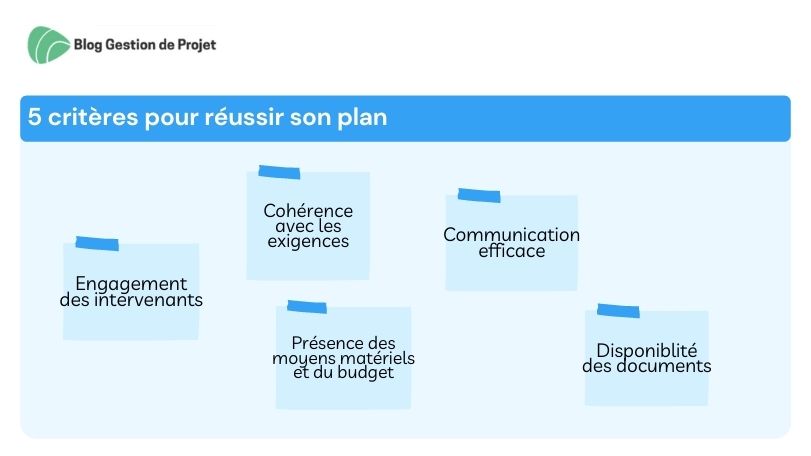 Blog Gestion de Projet

5 critères pour réussir son plan

Engagement des intervenants

Cohérence avec les exigences

Présence des moyens matériels et du budget

Communication efficace

Disponiblité des documents